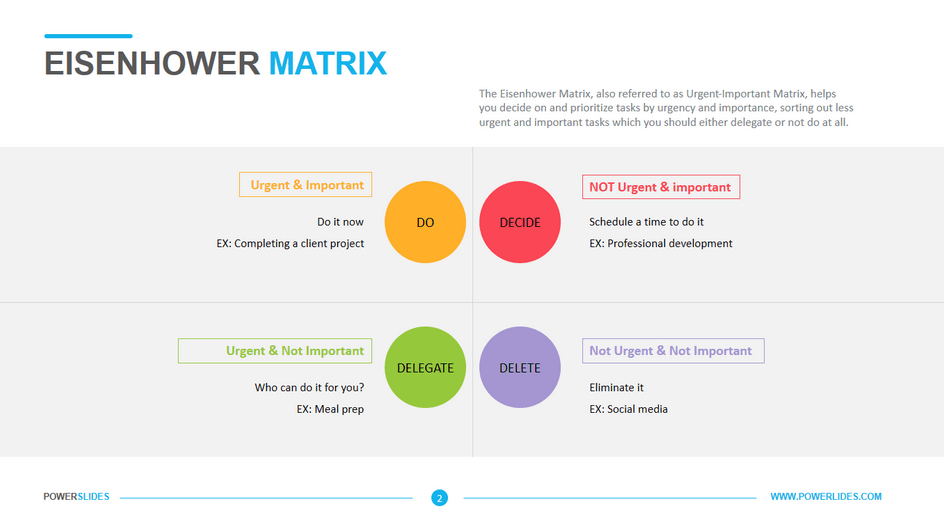 EISENHOWER MATRIX

The Eisenhower Matrix, also referred to as Urgent-Important Matrix, helps you decide on and prioritize tasks by urgency and importance, sorting out less urgent and important tasks which you should either delegate or not do at all.

Urgent & Important

Do it now

EX: Completing a client project

DO

DECIDE

NOT Urgent & important

Schedule a time to do it

EX: Professional development

Urgent & Not Important

Who can do it for you?

EX: Meal prep

DELEGATE

DELETE

Not Urgent & Not Important

Eliminate it

EX: Social media

POWERSLIDES

2

WWW.POWERLIDES.COM